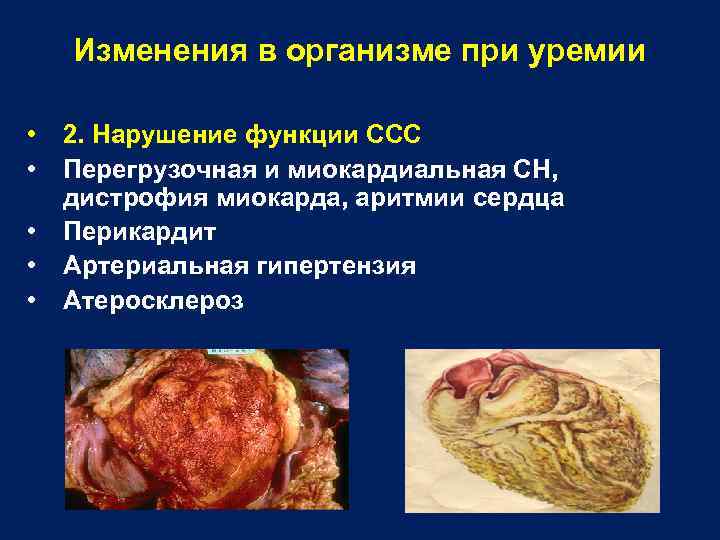 Изменения в организме при уремии

• 2. Нарушение функции ССС
• Перегрузочная и миокардиальная СН, дистрофия миокарда, аритмии сердца
• Перикардит
• Артериальная гипертензия
• Атеросклероз